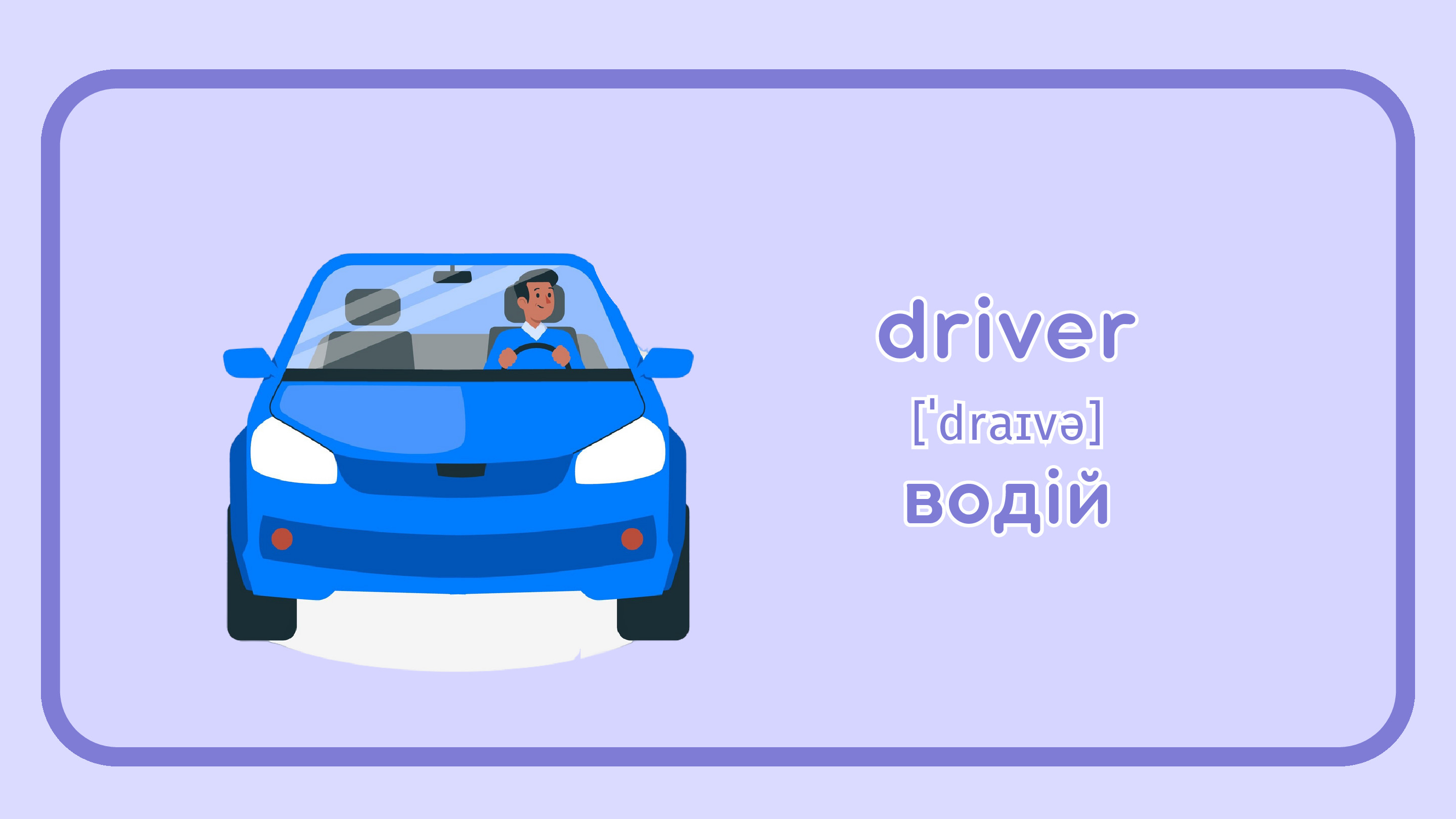 driver
[ˈdraɪvə]
водій